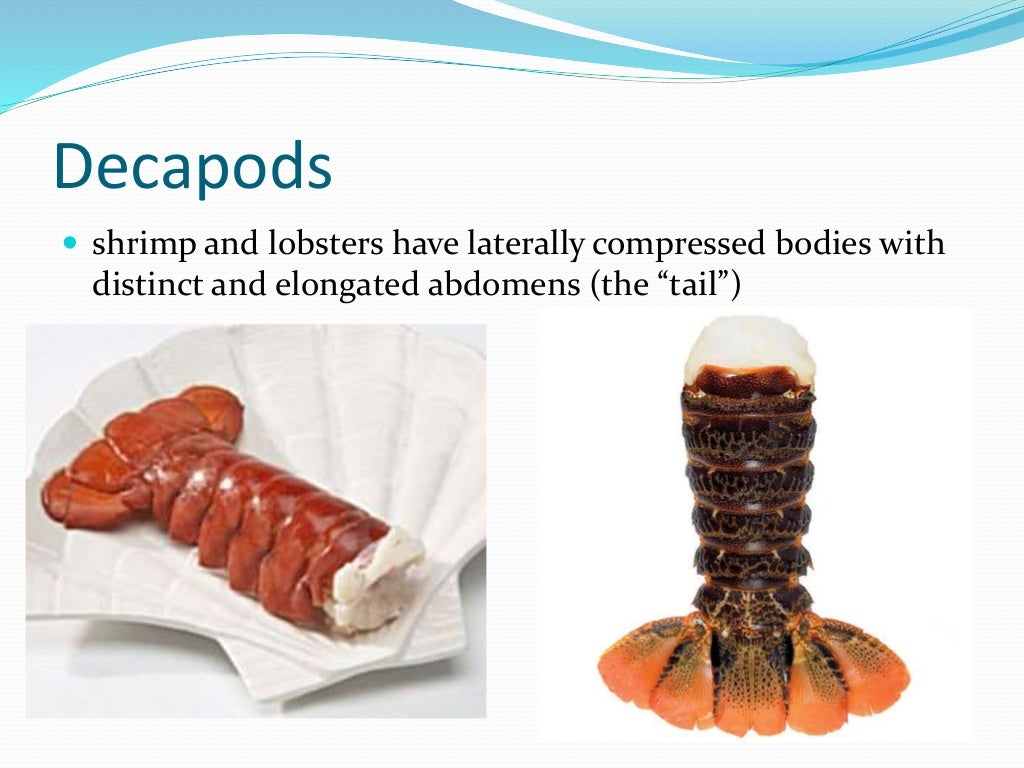 Decapods

shrimp and lobsters have laterally compressed bodies with distinct and elongated abdomens (the “tail”)